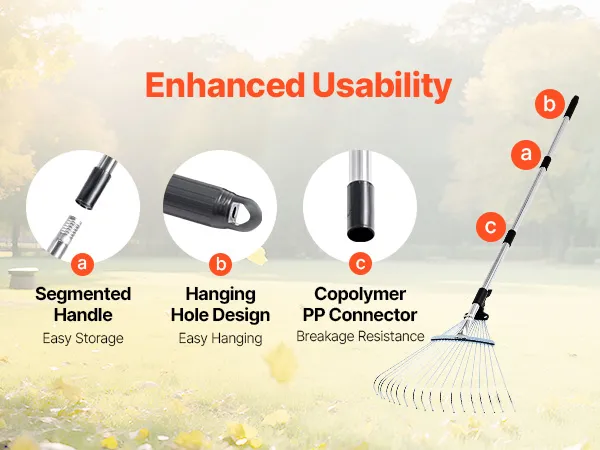 Enhanced Usability

a
Segmented Handle
Easy Storage

b
Hanging Hole Design
Easy Hanging

c
Copolymer PP Connector
Breakage Resistance

b
a
c